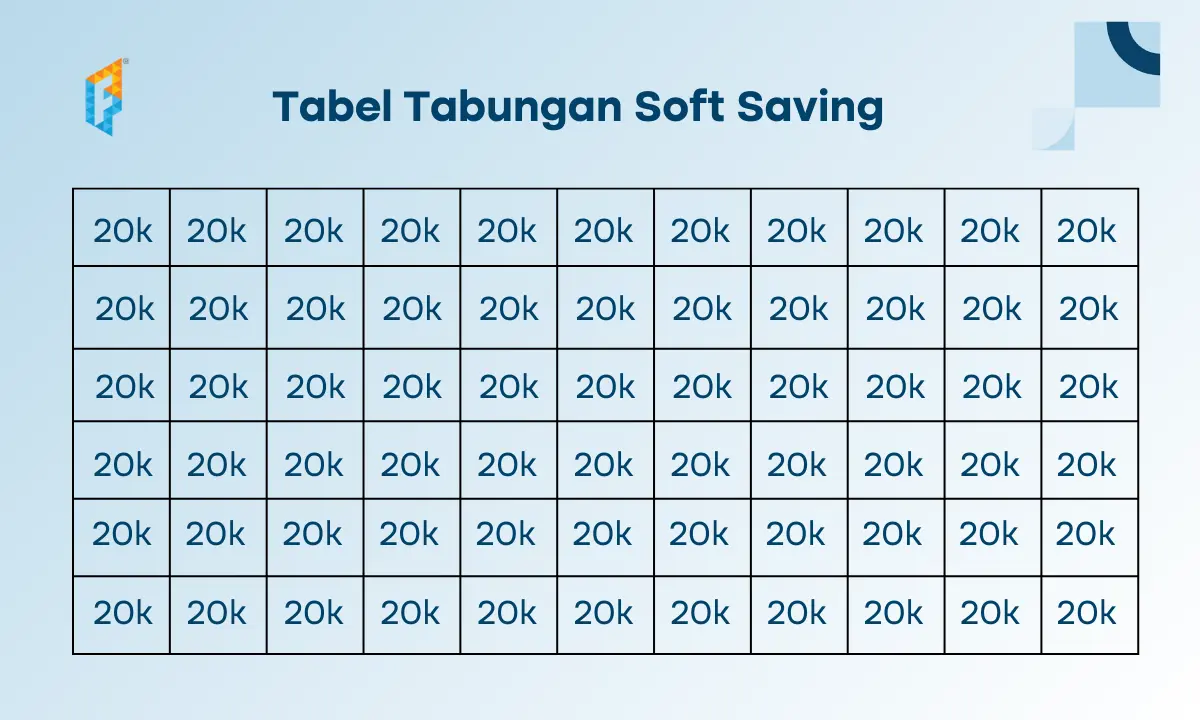 Tabel Tabungan Soft Saving

| 20k | 20k | 20k | 20k | 20k | 20k | 20k | 20k | 20k | 20k | 20k |
|---|---|---|---|---|---|---|---|---|---|---|
| 20k | 20k | 20k | 20k | 20k | 20k | 20k | 20k | 20k | 20k | 20k |
| 20k | 20k | 20k | 20k | 20k | 20k | 20k | 20k | 20k | 20k | 20k |
| 20k | 20k | 20k | 20k | 20k | 20k | 20k | 20k | 20k | 20k | 20k |
| 20k | 20k | 20k | 20k | 20k | 20k | 20k | 20k | 20k | 20k | 20k |
| 20k | 20k | 20k | 20k | 20k | 20k | 20k | 20k | 20k | 20k | 20k |